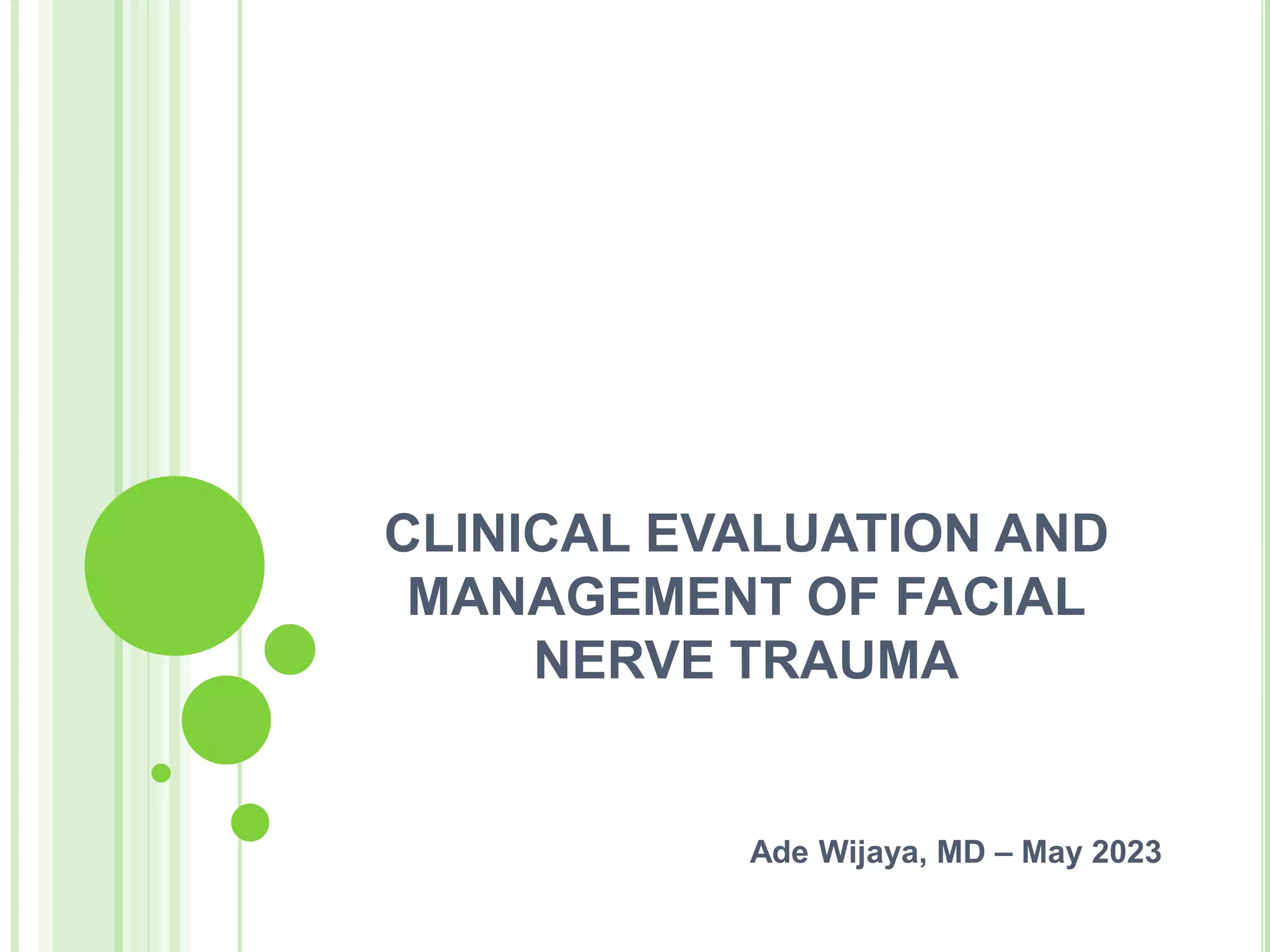 CLINICAL EVALUATION AND MANAGEMENT OF FACIAL NERVE TRAUMA

Ade Wijaya, MD – May 2023